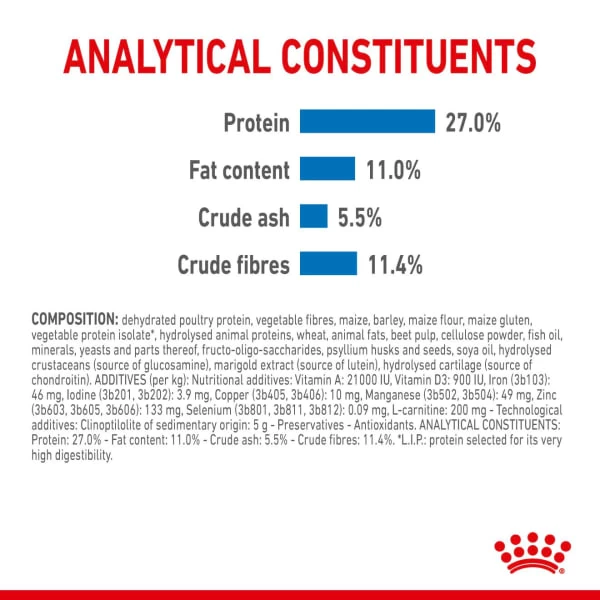 ANALYTICAL CONSTITUENTS

Protein 27.0%

Fat content 11.0%

Crude ash 5.5%

Crude fibres 11.4%

COMPOSITION: dehydrated poultry protein, vegetable fibres, maize, barley, maize flour, maize gluten, vegetable protein isolate*, hydrolysed animal proteins, wheat, animal fats, beet pulp, cellulose powder, fish oil, minerals, yeasts and parts thereof, fructo-oligo-saccharides, psyllium husks and seeds, soya oil, hydrolysed crustaceans (source of glucosamine), marigold extract (source of lutein), hydrolysed cartilage (source of chondroitin). ADDITIVES (per kg): Nutritional additives: Vitamin A: 21000 IU, Vitamin D3: 900 IU, Iron (3b103): 46 mg, Iodine (3b201, 3b202): 3.9 mg, Copper (3b405, 3b406): 10 mg, Manganese (3b502, 3b504): 49 mg, Zinc (3b603, 3b605, 3b606): 133 mg, Selenium (3b801, 3b811, 3b812): 0.09 mg, L-carnitine: 200 mg - Technological additives: Clinoptilolite of sedimentary origin: 5 g - Preservatives - Antioxidants. ANALYTICAL CONSTITUENTS: Protein: 27.0% - Fat content: 11.0% - Crude ash: 5.5% - Crude fibres: 11.4%. *L.I.P.: protein selected for its very high digestibility.